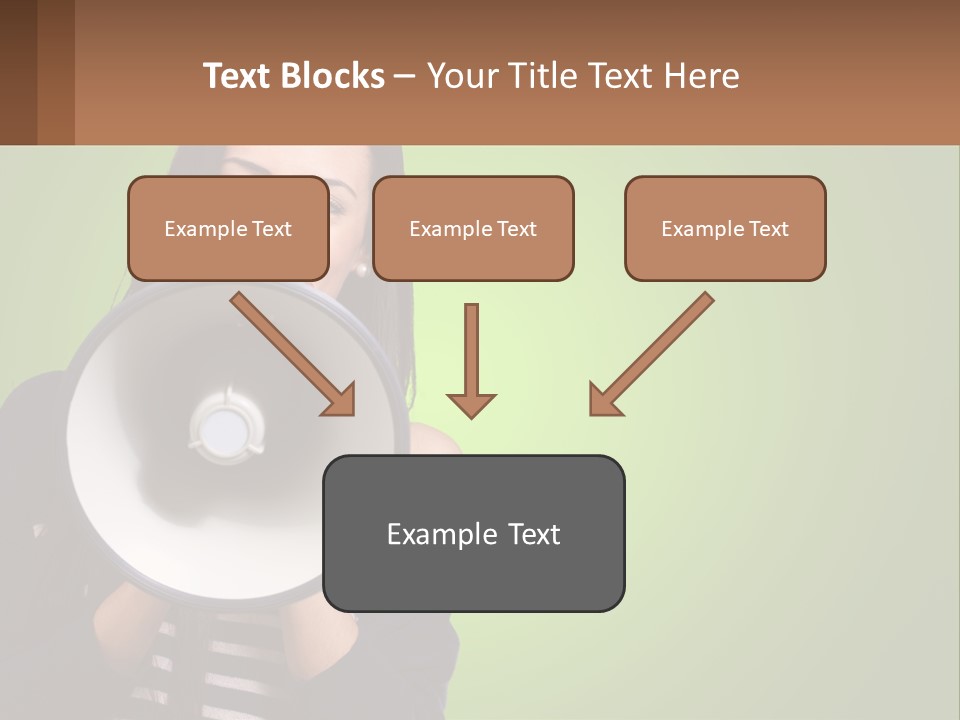 Text Blocks – Your Title Text Here

Example Text

Example Text

Example Text

Example Text